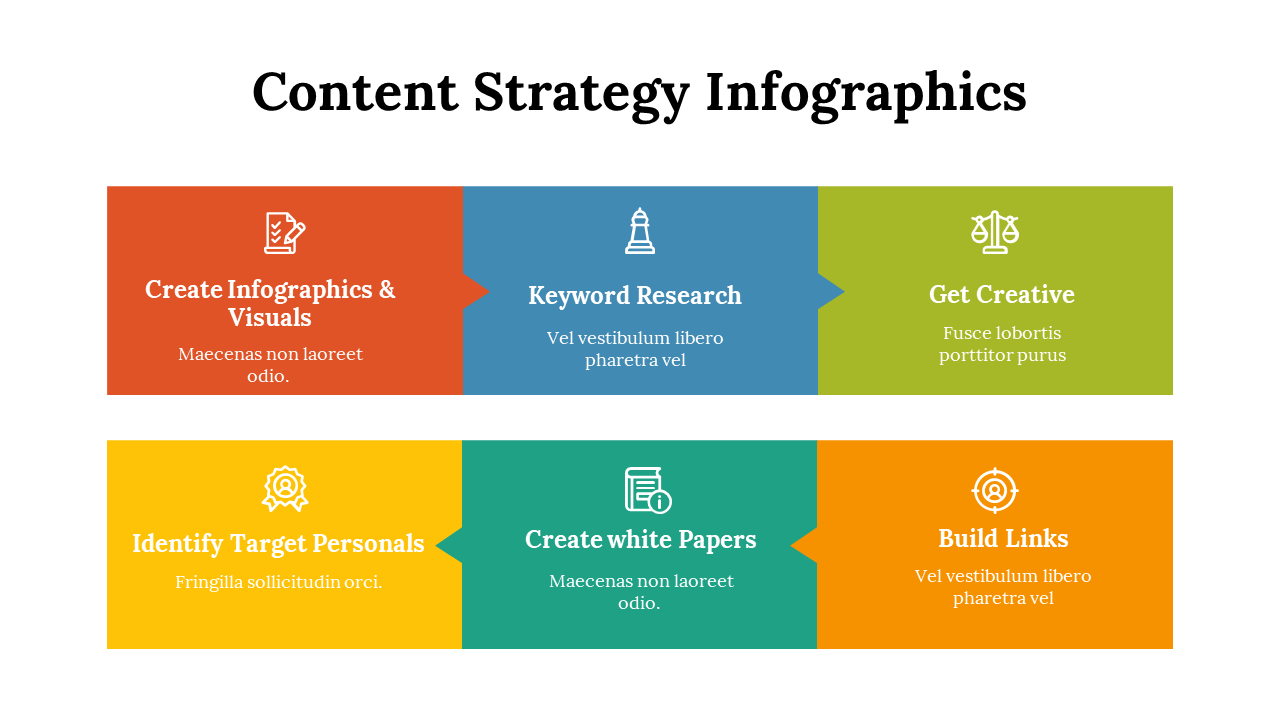 Content Strategy Infographics

Create Infographics & Visuals

Maecenas non laoreet odio.

Keyword Research

Vel vestibulum libero pharetra vel

Get Creative

Fusce lobortis porttitor purus

Identify Target Personals

Fringilla sollicitudin orci.

Create white Papers

Maecenas non laoreet odio.

Build Links

Vel vestibulum libero pharetra vel